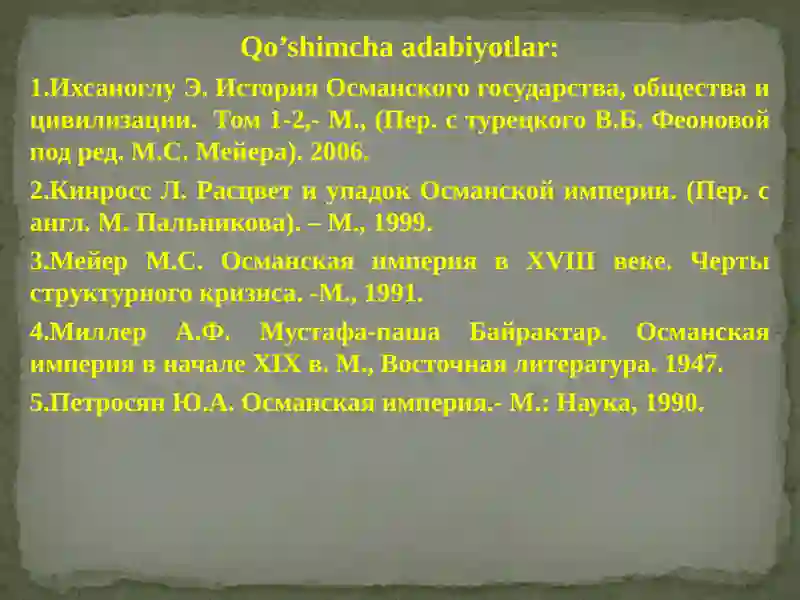 Qo’shimcha adabiyotlar:

1.Ихсаноглу Э. История Османского государства, общества и цивилизации. Том 1-2,- М., (Пер. с турецкого В.Б. Феоновой под ред. М.С. Мейера). 2006.

2.Кинросс Л. Расцвет и упадок Османской империи. (Пер. с англ. М. Пальникова). – М., 1999.

3.Мейер М.С. Османская империя в XVIII веке. Черты структурного кризиса. -М., 1991.

4.Миллер А.Ф. Мустафа-паша Байрактар. Османская империя в начале XIX в. М., Восточная литература. 1947.

5.Петросян Ю.А. Османская империя.- М.: Наука, 1990.